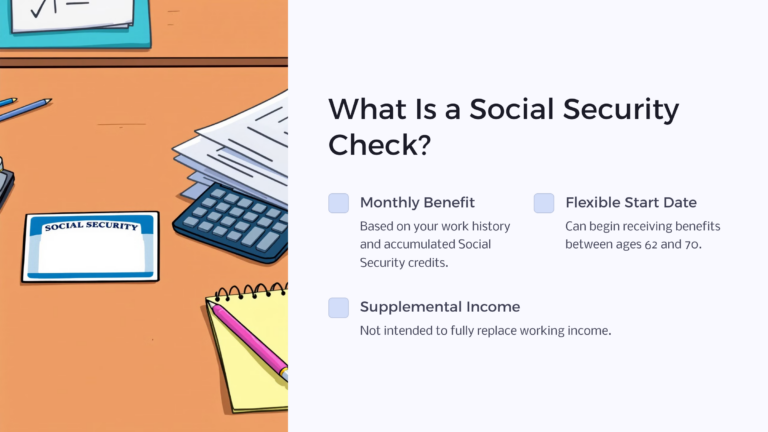 SOCIAL SECURITY

What Is a Social Security Check?

Monthly Benefit

Based on your work history and accumulated Social Security credits.

Flexible Start Date

Can begin receiving benefits between ages 62 and 70.

Supplemental Income

Not intended to fully replace working income.